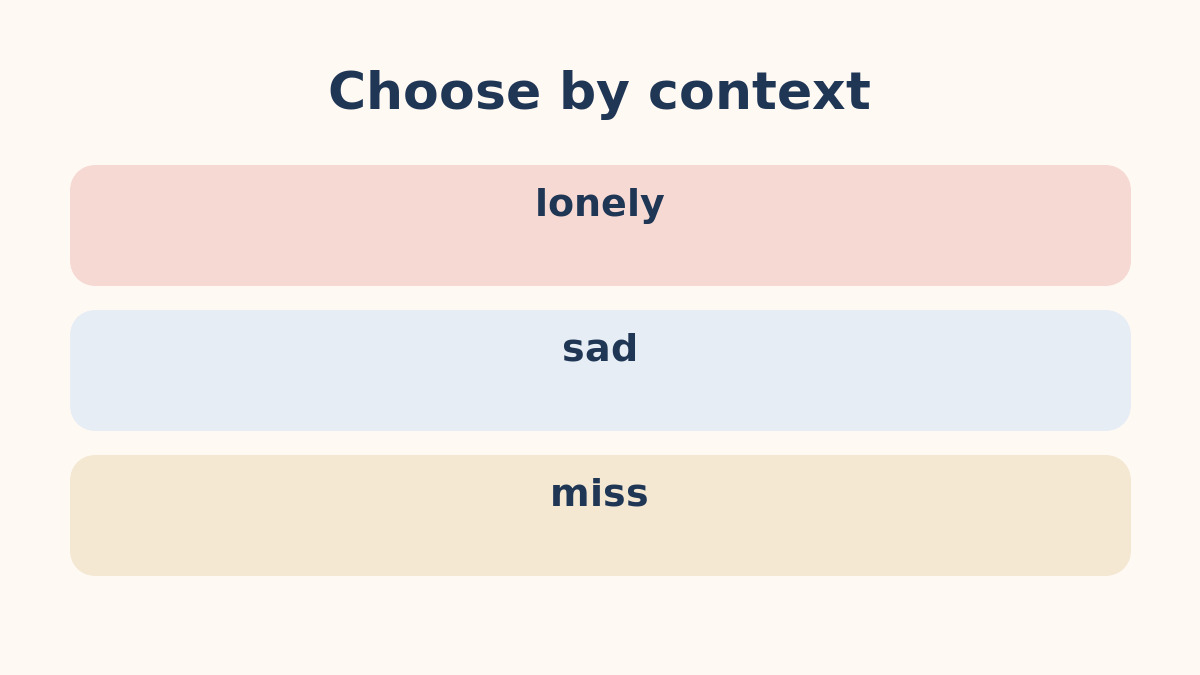 Choose by context

lonely

sad

miss